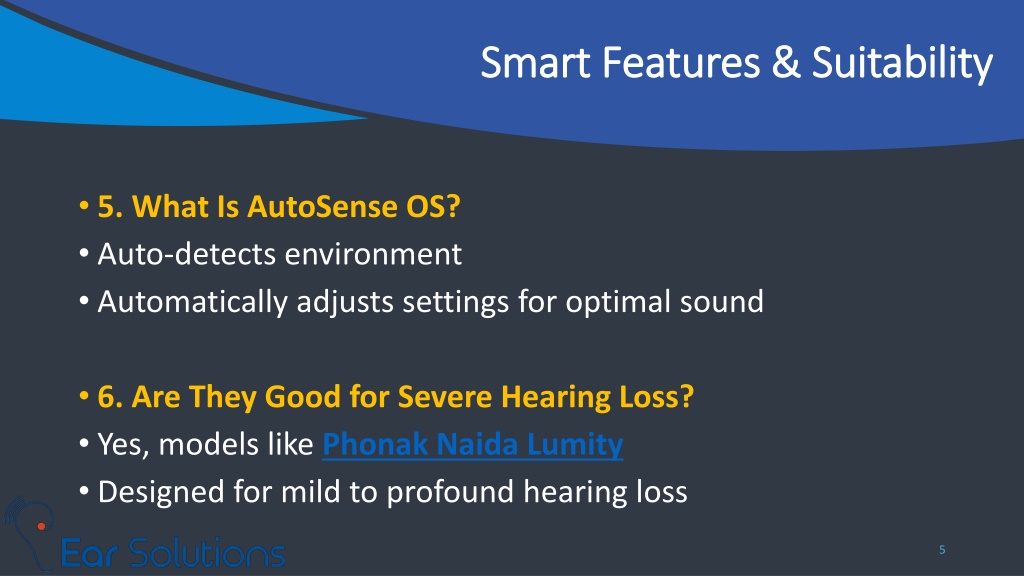 Smart Features & Suitability

• 5. What Is AutoSense OS?
• Auto-detects environment
• Automatically adjusts settings for optimal sound

• 6. Are They Good for Severe Hearing Loss?
• Yes, models like Phonak Naida Lumity
• Designed for mild to profound hearing loss

Ear Solutions

5